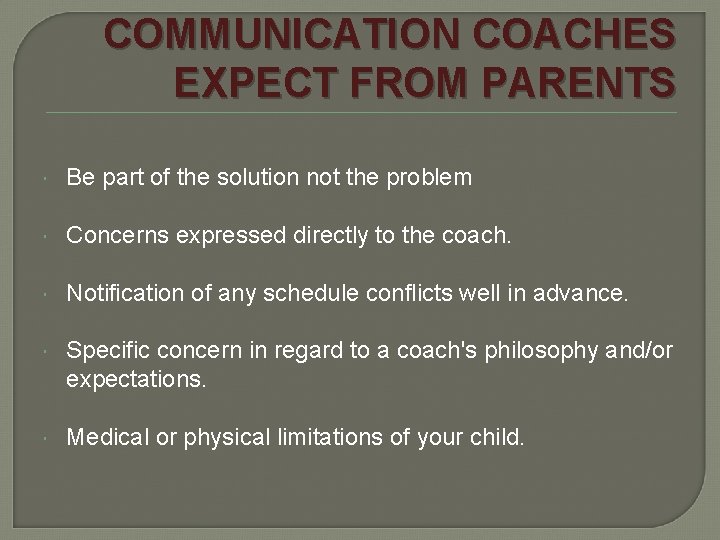 COMMUNICATION COACHES EXPECT FROM PARENTS

Be part of the solution not the problem

Concerns expressed directly to the coach.

Notification of any schedule conflicts well in advance.

Specific concern in regard to a coach's philosophy and/or expectations.

Medical or physical limitations of your child.